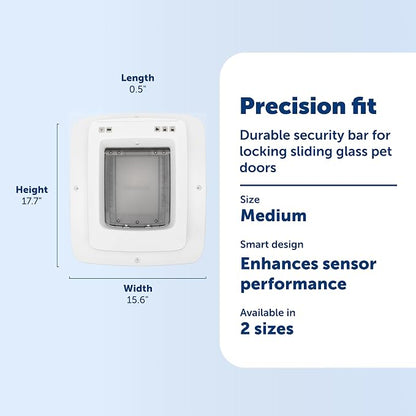 Length
0.5"

Height
17.7"

Width
15.6"

Precision fit

Durable security bar for locking sliding glass pet doors

Size
Medium

Smart design
Enhances sensor performance

Available in
2 sizes